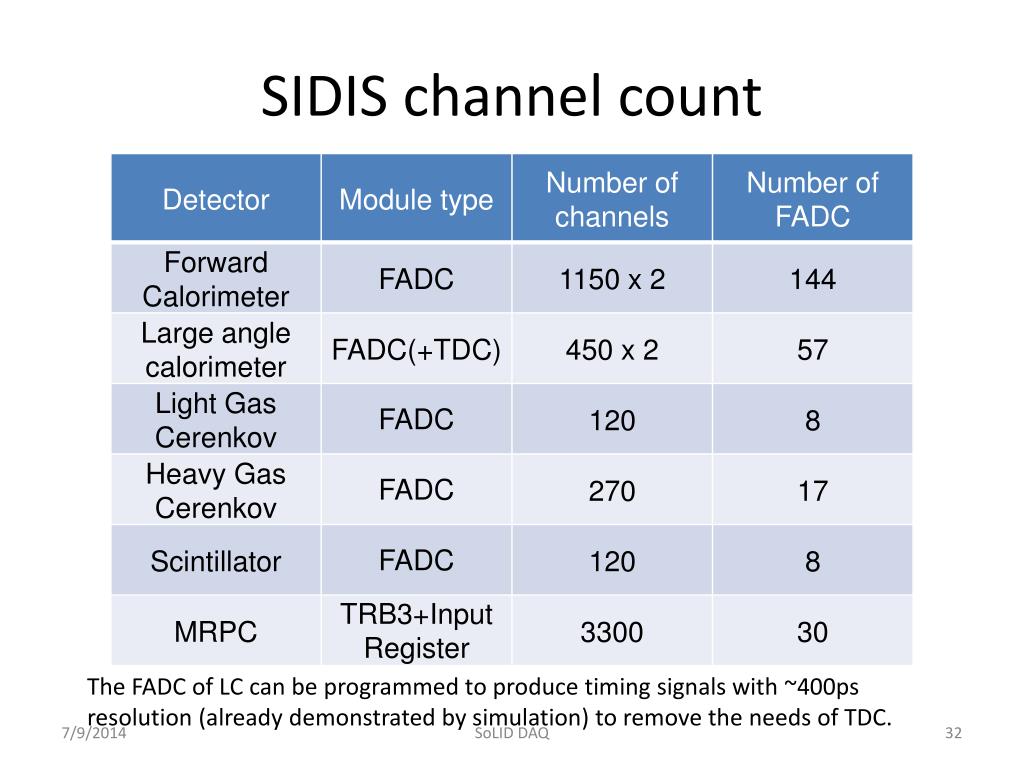 SIDIS channel count

| Detector | Module type | Number of channels | Number of FADC |
|---|---|---|---|
| Forward Calorimeter | FADC | 1150 x 2 | 144 |
| Large angle calorimeter | FADC(+TDC) | 450 x 2 | 57 |
| Light Gas Cerenkov | FADC | 120 | 8 |
| Heavy Gas Cerenkov | FADC | 270 | 17 |
| Scintillator | FADC | 120 | 8 |
| MRPC | TRB3+Input Register | 3300 | 30 |

The FADC of LC can be programmed to produce timing signals with ~400ps resolution (already demonstrated by simulation) to remove the needs of TDC.

7/9/2014
SoLID DAQ
32